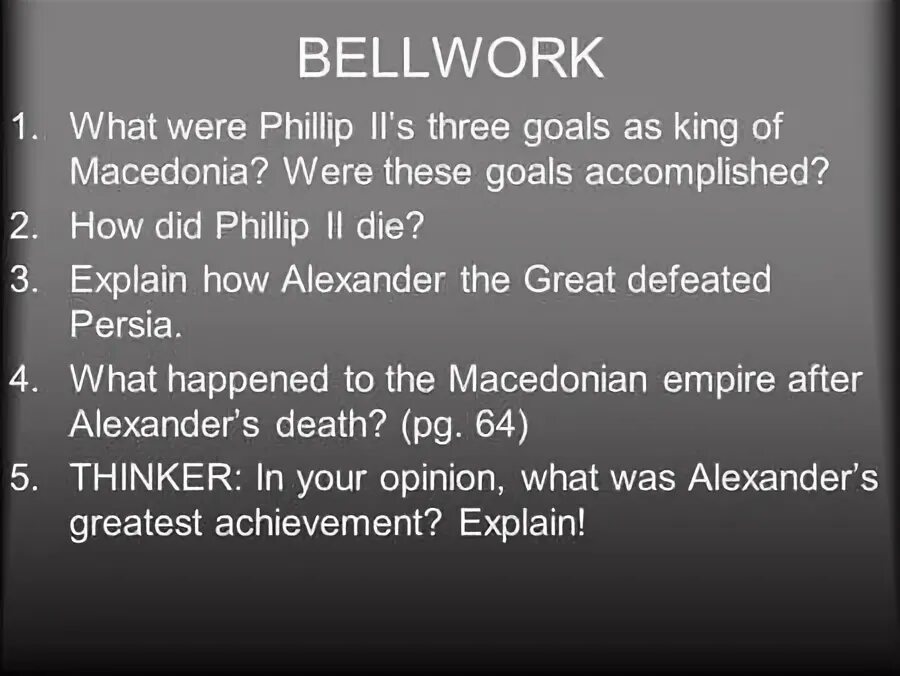 BELLWORK

1. What were Phillip II's three goals as king of Macedonia? Were these goals accomplished?
2. How did Phillip II die?
3. Explain how Alexander the Great defeated Persia.
4. What happened to the Macedonian empire after Alexander's death? (pg. 64)
5. THINKER: In your opinion, what was Alexander's greatest achievement? Explain!